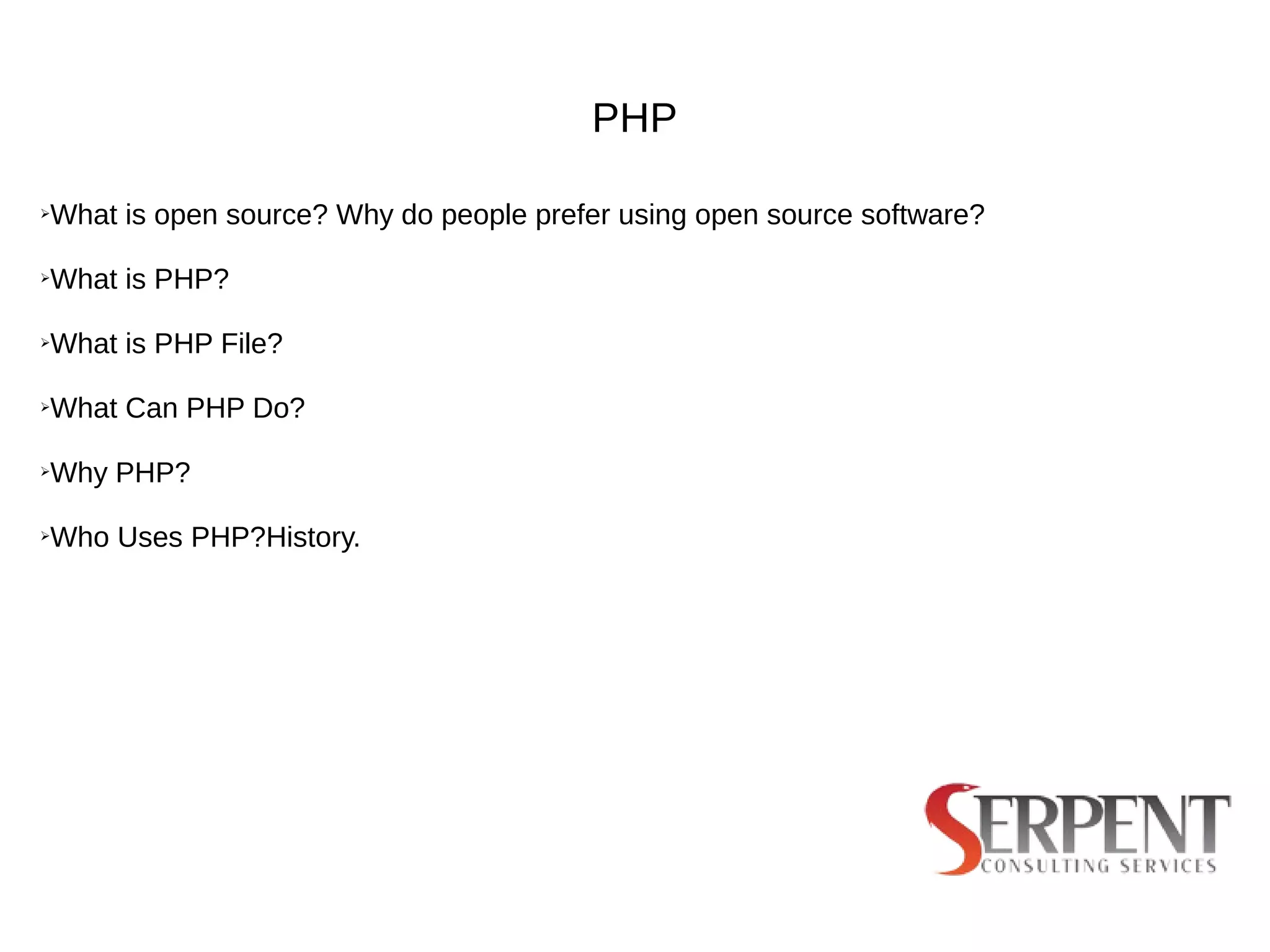 PHP

➢What is open source? Why do people prefer using open source software?

➢What is PHP?

➢What is PHP File?

➢What Can PHP Do?

➢Why PHP?

➢Who Uses PHP?History.

SERPENT
CONSULTING SERVICES